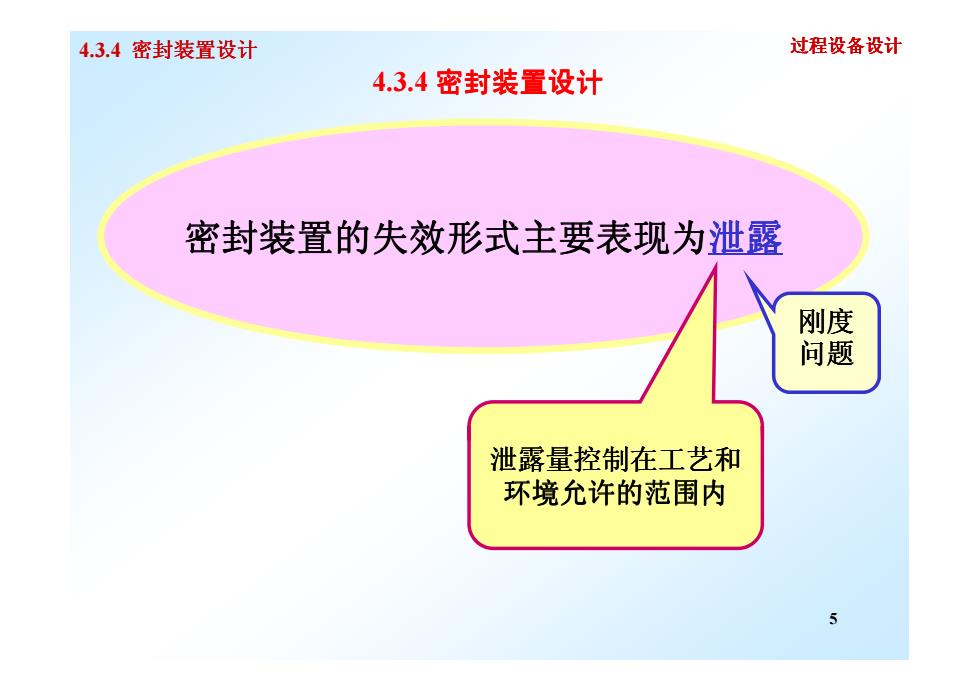 4.3.4 密封装置设计

过程设备设计

4.3.4 密封装置设计

密封装置的失效形式主要表现为泄露

刚度问题

泄露量控制在工艺和环境允许的范围内

5